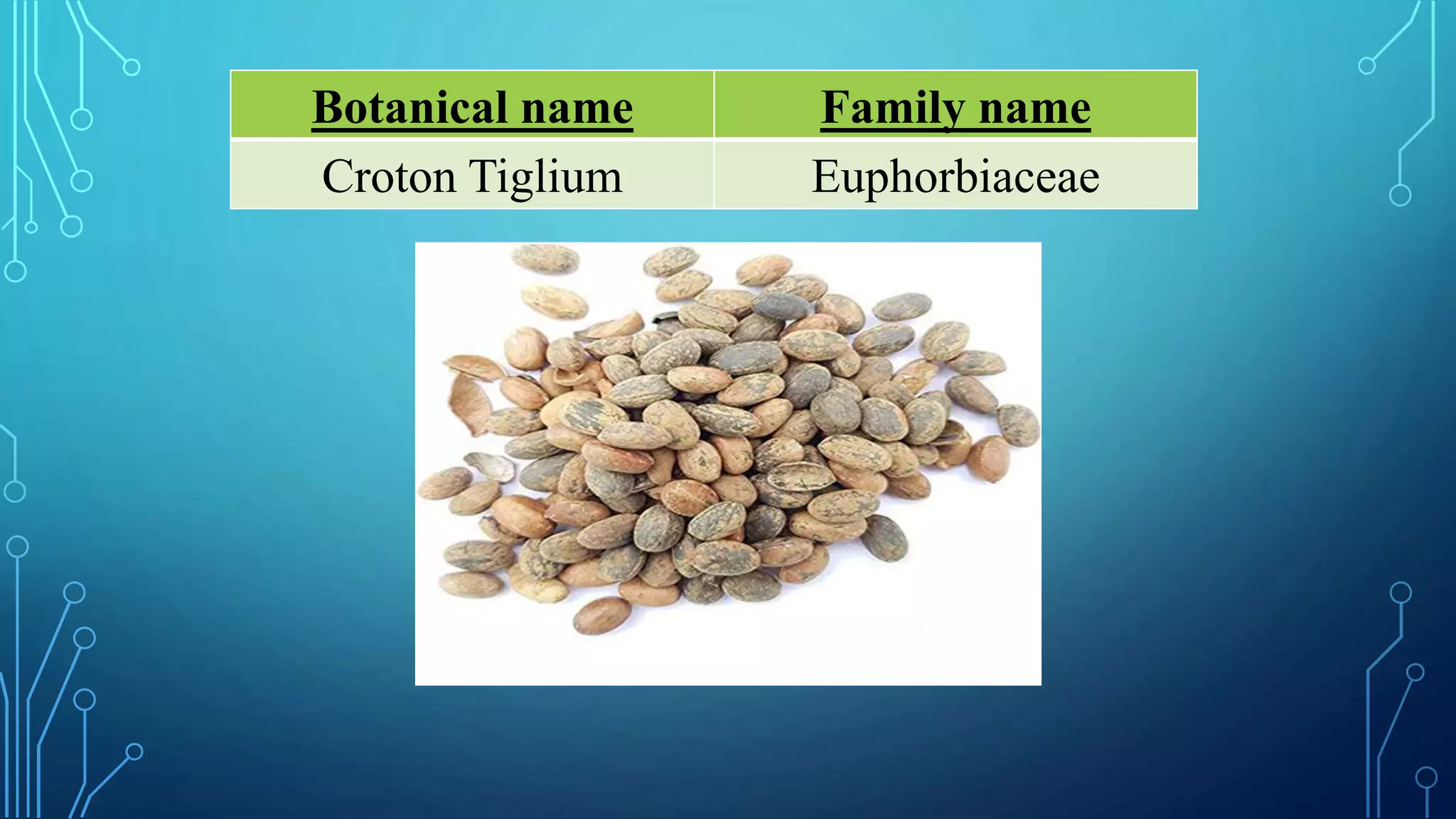 | Botanical name | Family name |
|---|---|
| Croton Tiglium | Euphorbiaceae |